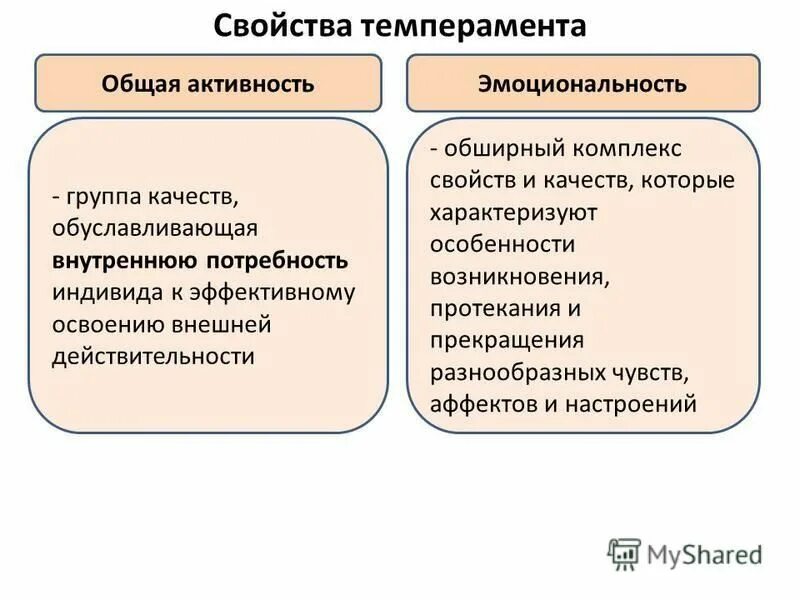 Свойства темперамента

Общая активность

- группа качеств, обуславливающая внутреннюю потребность индивида к эффективному освоению внешней действительности

Эмоциональность

- обширный комплекс свойств и качеств, которые характеризуют особенности возникновения, протекания и прекращения разнообразных чувств, аффектов и настроений

MyShared